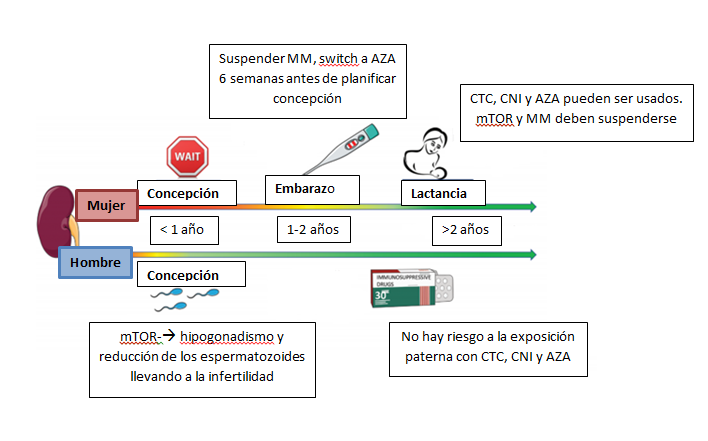 Suspender MM, switch a AZA 6 semanas antes de planificar concepción

CTC, CNI y AZA pueden ser usados. mTOR y MM deben suspenderse

WAIT

Mujer

Concepción

Embarazo

Lactancia

< 1 año

1-2 años

>2 años

Hombre

Concepción

IMMUNOSUPPRESSIVE DRUGS

30

mTOR-→ hipogonadismo y reducción de los espermatozoides llevando a la infertilidad

No hay riesgo a la exposición paterna con CTC, CNI y AZA